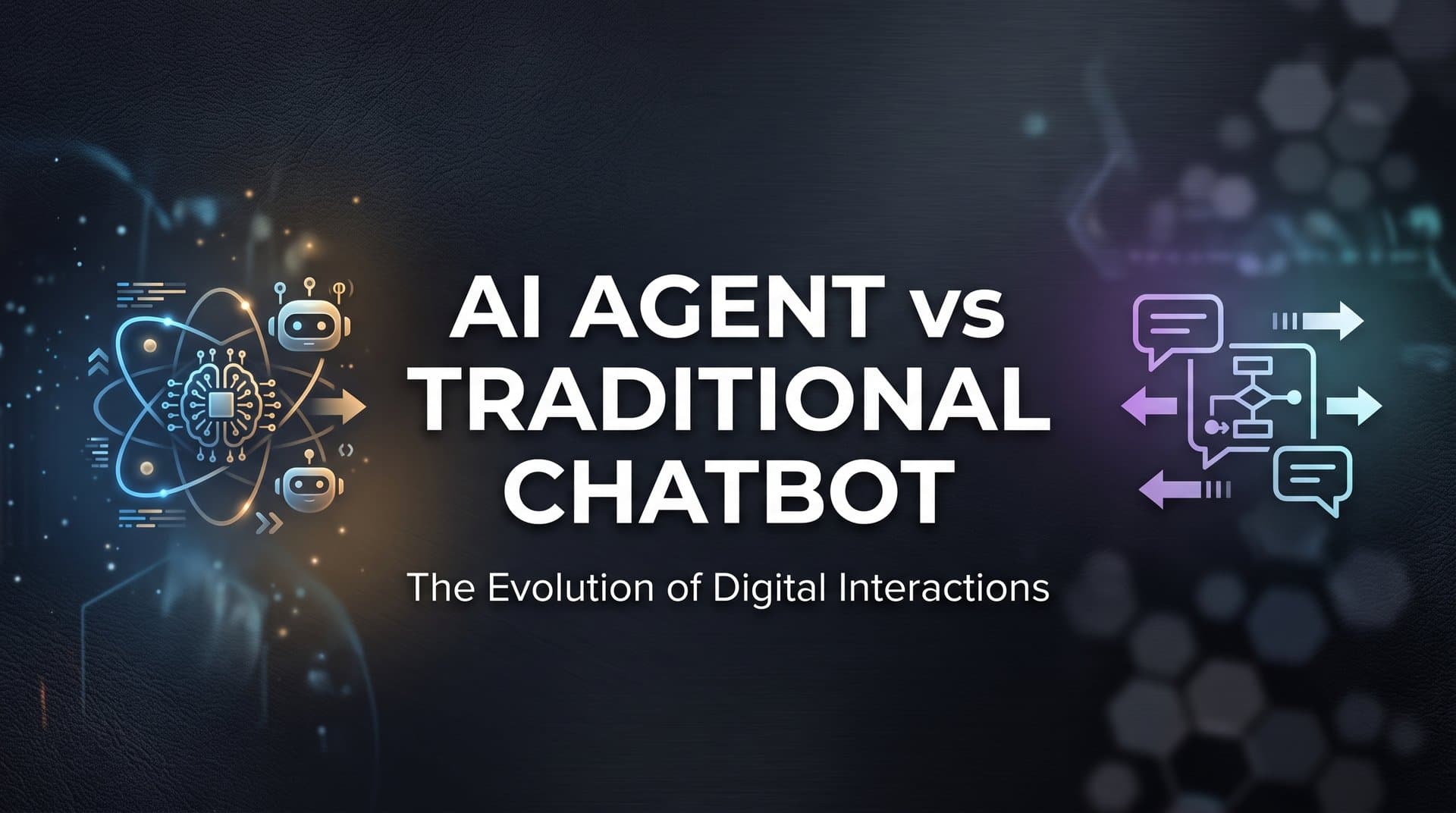 AI AGENT vs TRADITIONAL CHATBOT

The Evolution of Digital Interactions